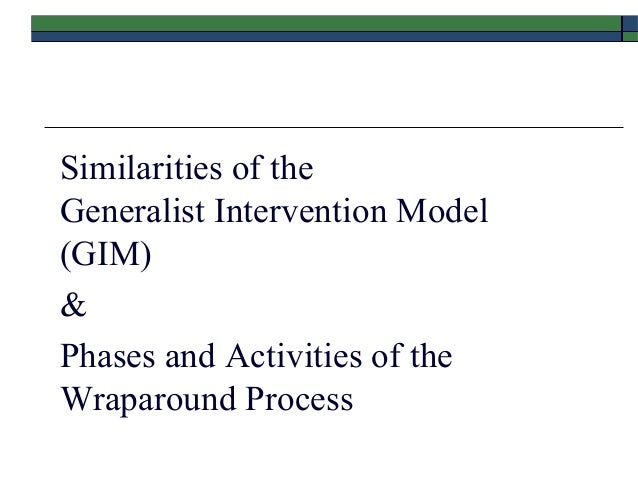 Similarities of the
Generalist Intervention Model
(GIM)

&

Phases and Activities of the
Wraparound Process